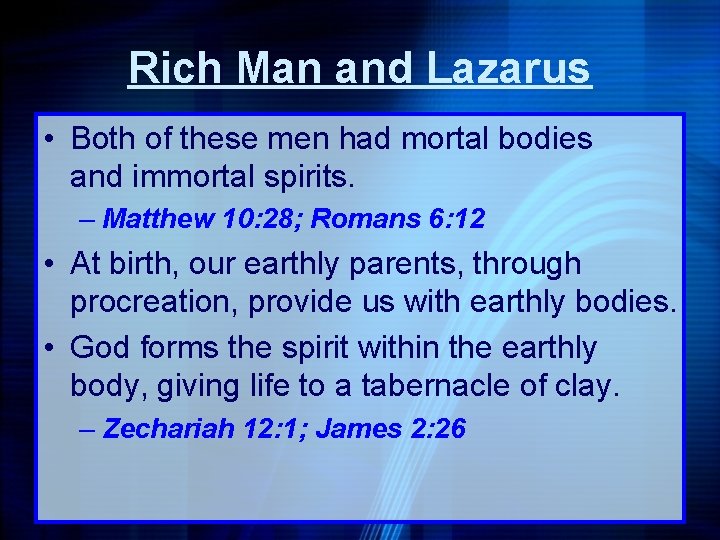 Rich Man and Lazarus

• Both of these men had mortal bodies and immortal spirits.

– Matthew 10:28; Romans 6:12

• At birth, our earthly parents, through procreation, provide us with earthly bodies.

• God forms the spirit within the earthly body, giving life to a tabernacle of clay.

– Zechariah 12:1; James 2:26